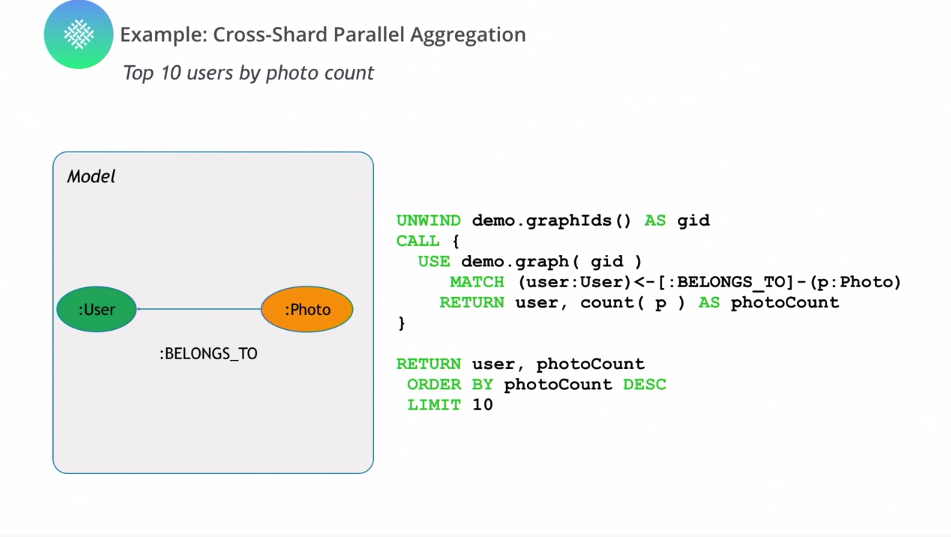 Example: Cross-Shard Parallel Aggregation

Top 10 users by photo count

Model

:User

:Photo

:BELONGS_TO

UNWIND demo.graphIds() AS gid
CALL {
USE demo.graph( gid )
MATCH (user:User)<-[:BELONGS_TO]-(p:Photo)
RETURN user, count( p ) AS photoCount
}

RETURN user, photoCount
ORDER BY photoCount DESC
LIMIT 10